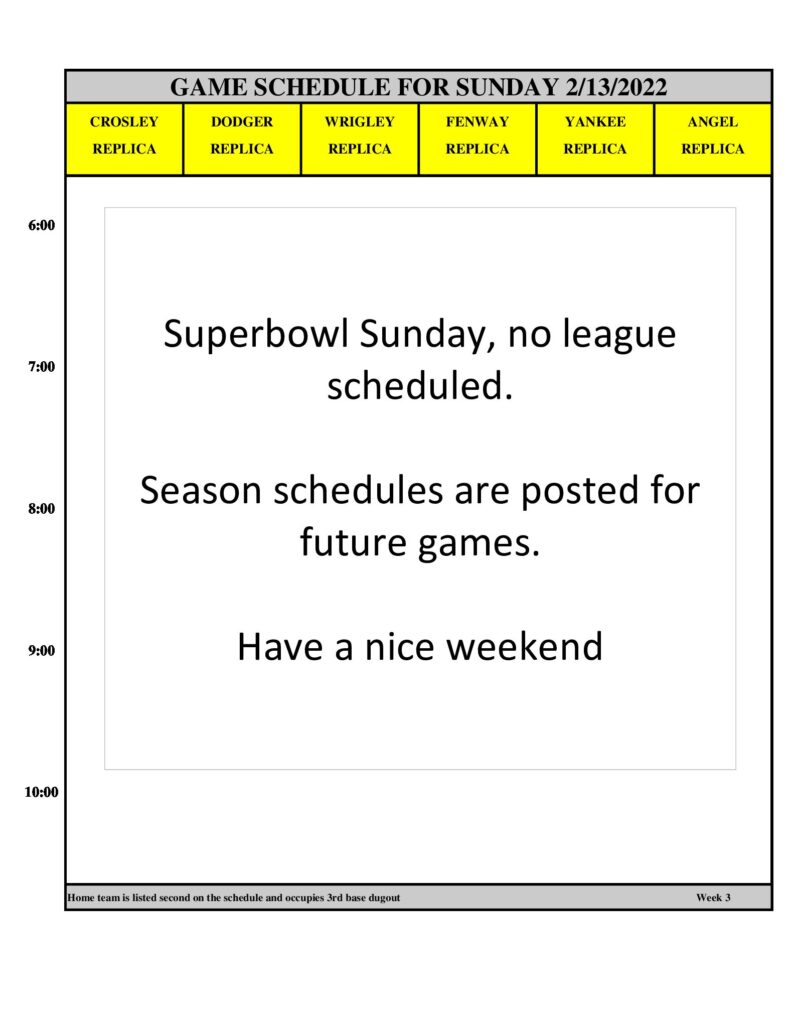 GAME SCHEDULE FOR SUNDAY 2/13/2022

| CROSLEY REPLICA | DODGER REPLICA | WRIGLEY REPLICA | FENWAY REPLICA | YANKEE REPLICA | ANGEL REPLICA |
|---|---|---|---|---|---|

6:00

7:00

8:00

9:00

10:00

Superbowl Sunday, no league scheduled.

Season schedules are posted for future games.

Have a nice weekend

Home team is listed second on the schedule and occupies 3rd base dugout

Week 3